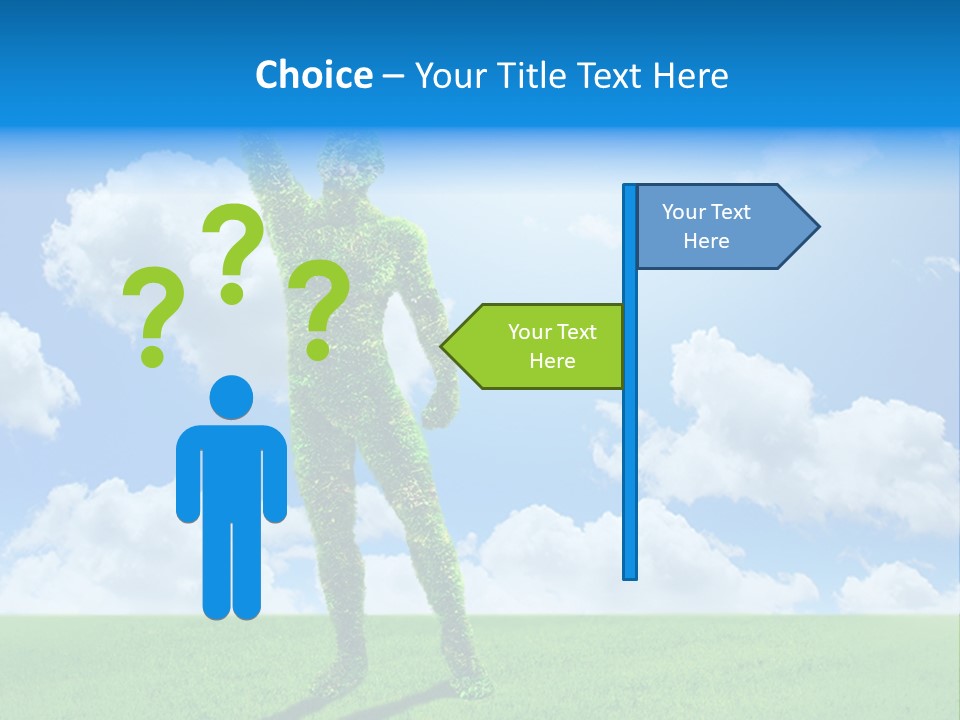 Choice – Your Title Text Here

? ? ?

Your Text Here

Your Text Here